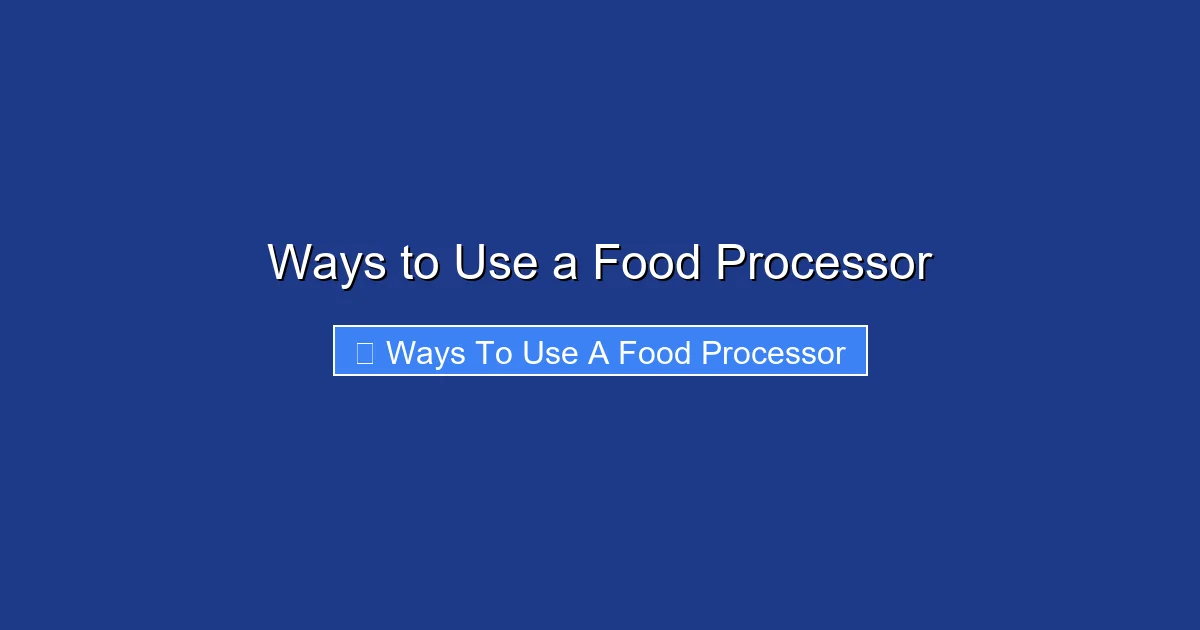 Ways to Use a Food Processor

Ways To Use A Food Processor